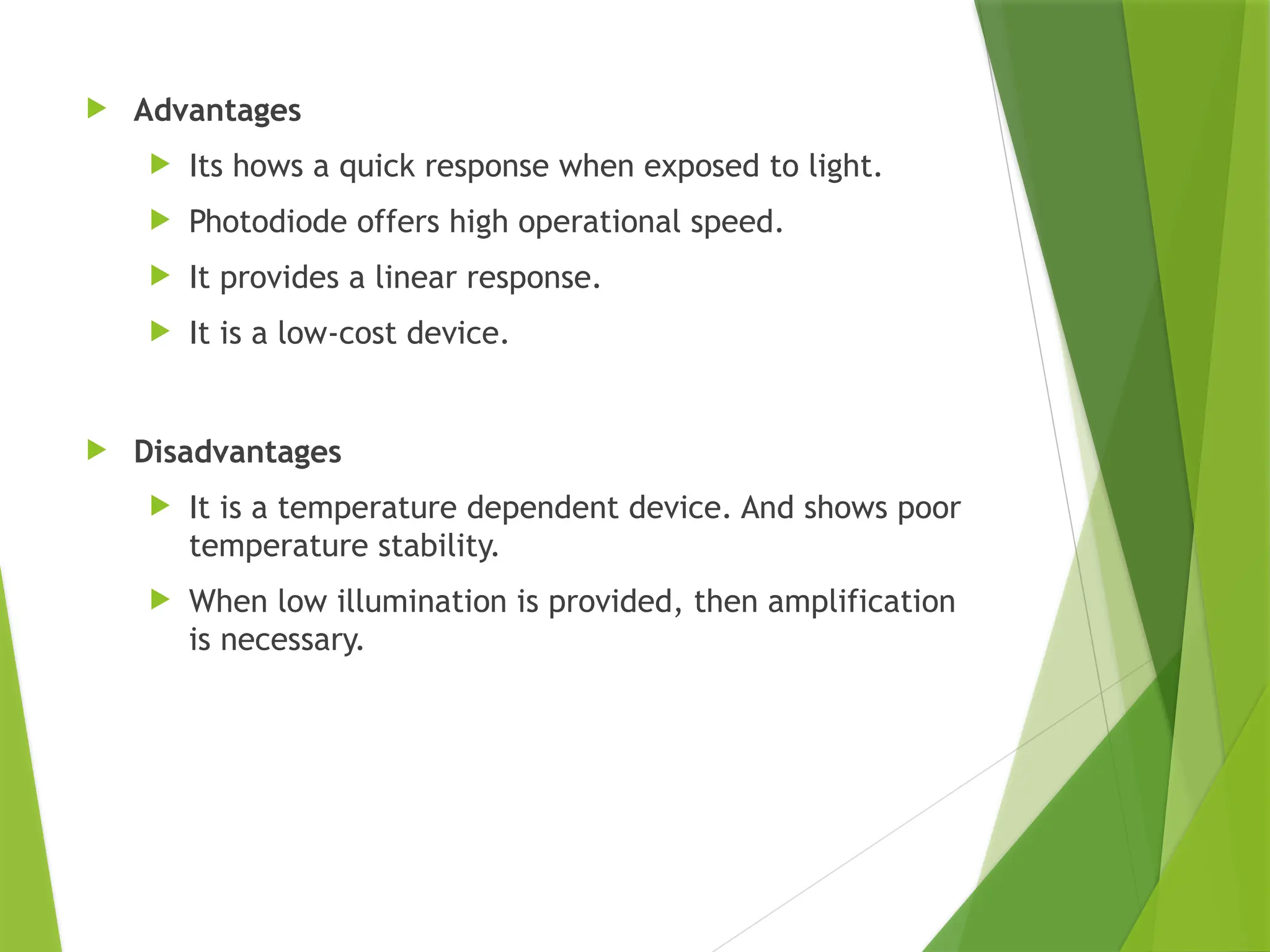 Advantages

Its hows a quick response when exposed to light.

Photodiode offers high operational speed.

It provides a linear response.

It is a low-cost device.

Disadvantages

It is a temperature dependent device. And shows poor temperature stability.

When low illumination is provided, then amplification is necessary.